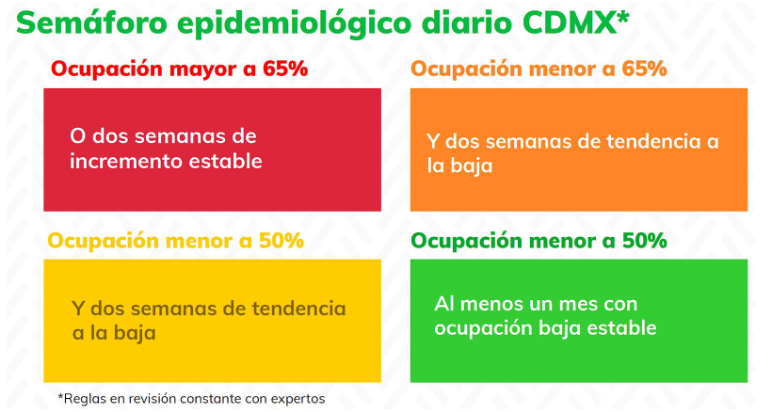 Semáforo epidemiológico diario CDMX*

Ocupación mayor a 65%

O dos semanas de incremento estable

Ocupación menor a 65%

Y dos semanas de tendencia a la baja

Ocupación menor a 50%

Y dos semanas de tendencia a la baja

Ocupación menor a 50%

Al menos un mes con ocupación baja estable

*Reglas en revisión constante con expertos